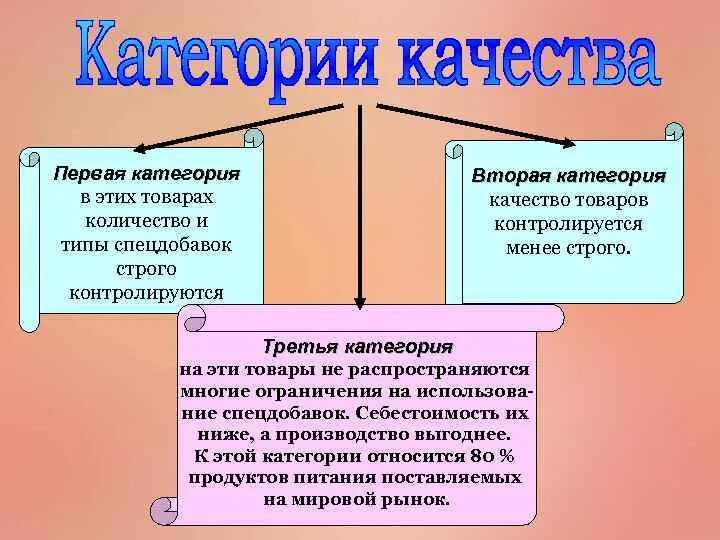 Категории качества

Первая категория
в этих товарах количество и типы спецдобавок строго контролируются

Вторая категория
качество товаров контролируется менее строго.

Третья категория
на эти товары не распространяются многие ограничения на использование спецдобавок. Себестоимость их ниже, а производство выгоднее.
К этой категории относится 80 % продуктов питания поставляемых на мировой рынок.